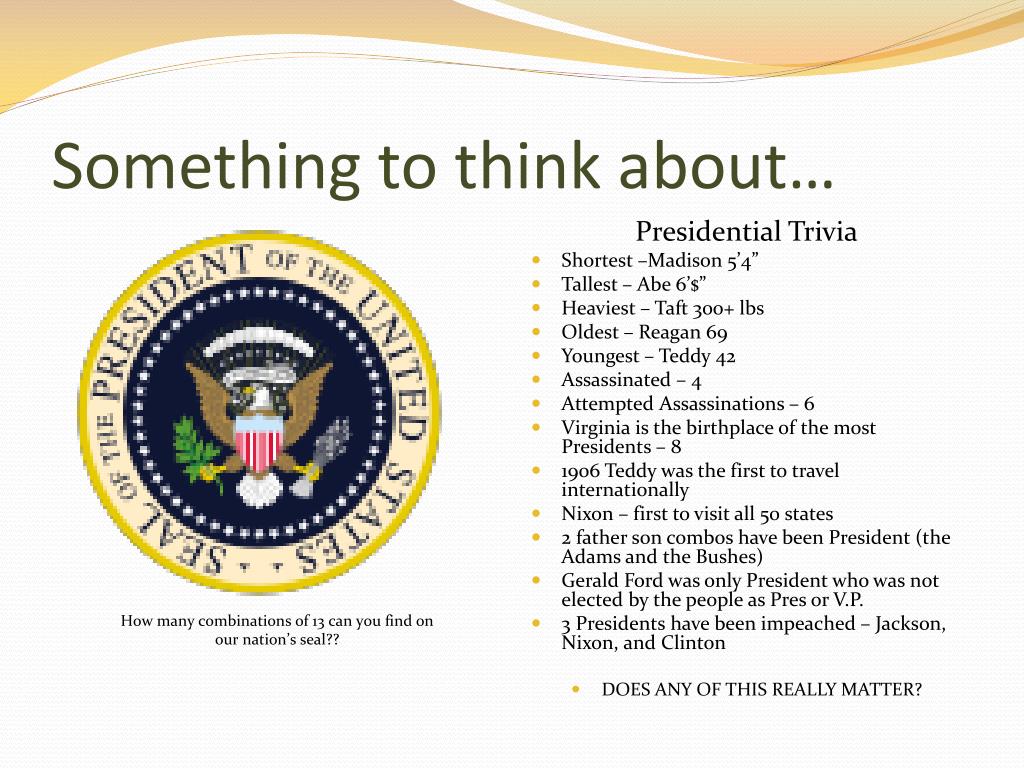 Something to think about…

SEAL OF THE PRESIDENT OF THE UNITED STATES

How many combinations of 13 can you find on our nation's seal??

Presidential Trivia

- Shortest –Madison 5'4"
- Tallest – Abe 6'$"
- Heaviest – Taft 300+ lbs
- Oldest – Reagan 69
- Youngest – Teddy 42
- Assassinated – 4
- Attempted Assassinations – 6
- Virginia is the birthplace of the most Presidents – 8
- 1906 Teddy was the first to travel internationally
- Nixon – first to visit all 50 states
- 2 father son combos have been President (the Adams and the Bushes)
- Gerald Ford was only President who was not elected by the people as Pres or V.P.
- 3 Presidents have been impeached – Jackson, Nixon, and Clinton

- DOES ANY OF THIS REALLY MATTER?